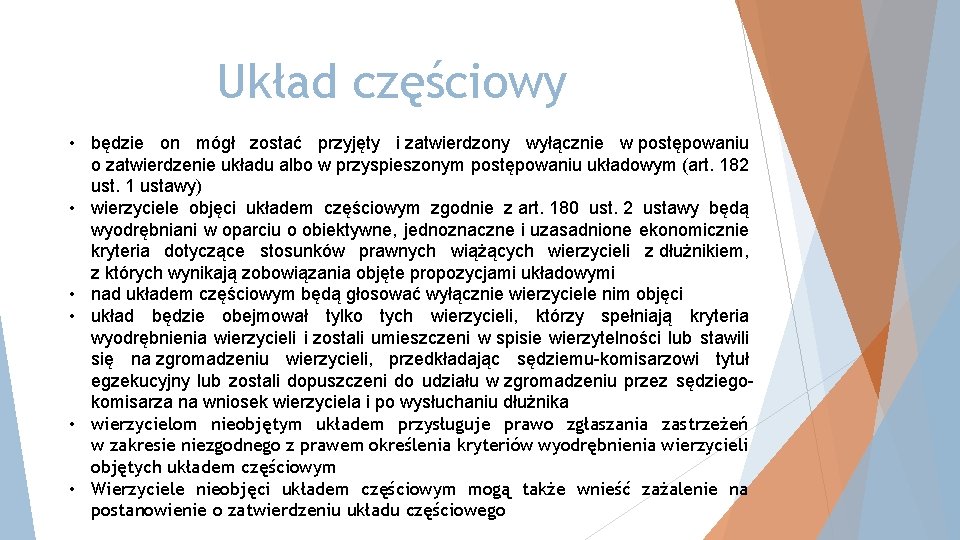 Układ częściowy

• będzie on mógł zostać przyjęty i zatwierdzony wyłącznie w postępowaniu o zatwierdzenie układu albo w przyspieszonym postępowaniu układowym (art. 182 ust. 1 ustawy)
• wierzyciele objęci układem częściowym zgodnie z art. 180 ust. 2 ustawy będą wyodrębniani w oparciu o obiektywne, jednoznaczne i uzasadnione ekonomicznie kryteria dotyczące stosunków prawnych wiążących wierzycieli z dłużnikiem, z których wynikają zobowiązania objęte propozycjami układowymi
• nad układem częściowym będą głosować wyłącznie wierzyciele nim objęci
• układ będzie obejmował tylko tych wierzycieli, którzy spełniają kryteria wyodrębnienia wierzycieli i zostali umieszczeni w spisie wierzytelności lub stawili się na zgromadzeniu wierzycieli, przedkładając sędziemu-komisarzowi tytuł egzekucyjny lub zostali dopuszczeni do udziału w zgromadzeniu przez sędziego-komisarza na wniosek wierzyciela i po wysłuchaniu dłużnika
• wierzycielom nieobjętym układem przysługuje prawo zgłaszania zastrzeżeń w zakresie niezgodnego z prawem określenia kryteriów wyodrębnienia wierzycieli objętych układem częściowym
• Wierzyciele nieobjęci układem częściowym mogą także wnieść zażalenie na postanowienie o zatwierdzeniu układu częściowego